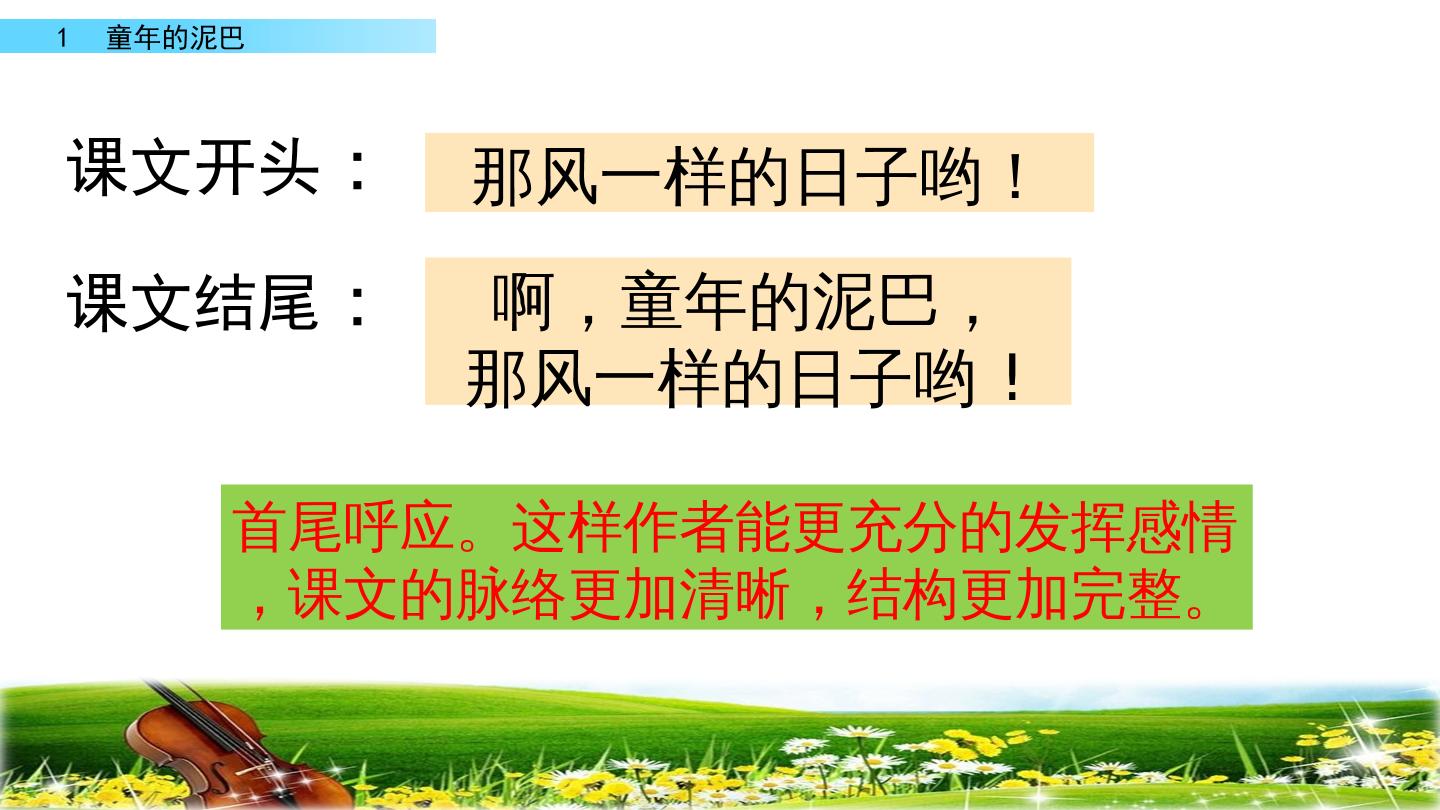 1 童年的泥巴

课文开头：

那风一样的日子哟！

课文结尾：

啊，童年的泥巴，
那风一样的日子哟！

首尾呼应。这样作者能更充分的发挥感情，课文的脉络更加清晰，结构更加完整。